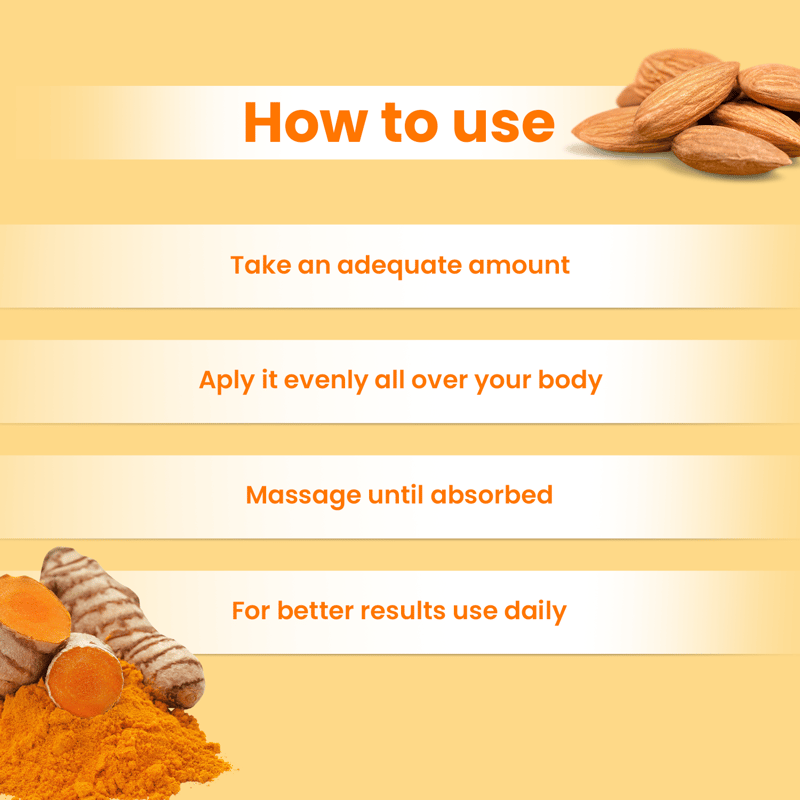 How to use

Take an adequate amount

Aply it evenly all over your body

Massage until absorbed

For better results use daily